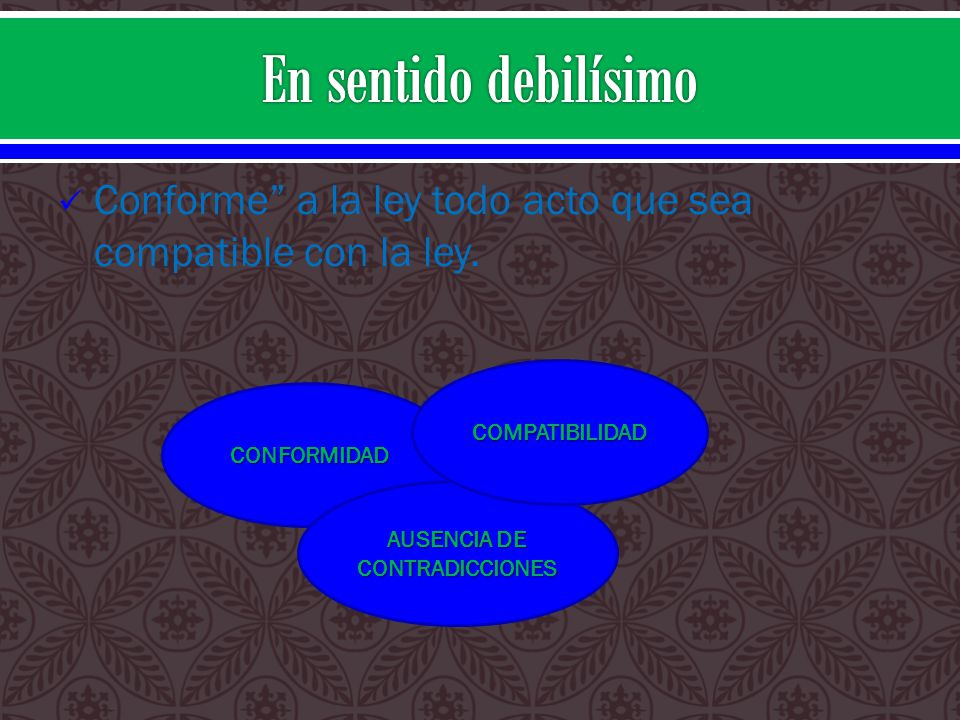 En sentido debilísimo

✓ Conforme” a la ley todo acto que sea compatible con la ley.

CONFORMIDAD

COMPATIBILIDAD

AUSENCIA DE CONTRADICCIONES